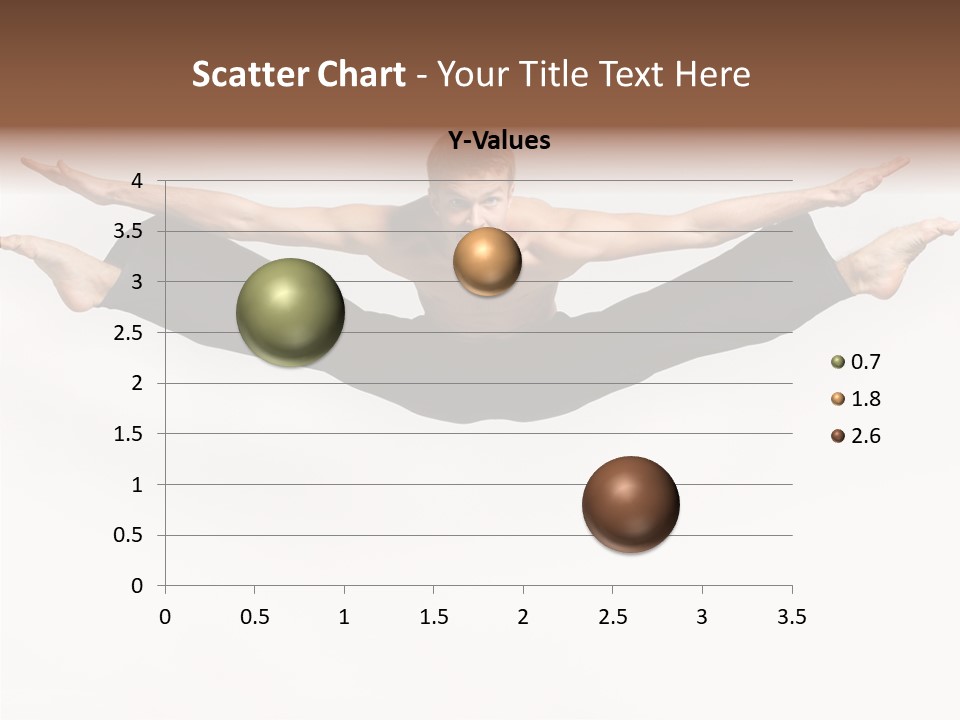 Scatter Chart - Your Title Text Here

Y-Values

4
3.5
3
2.5
2
1.5
1
0.5
0

0 0.5 1 1.5 2 2.5 3 3.5

0.7
1.8
2.6